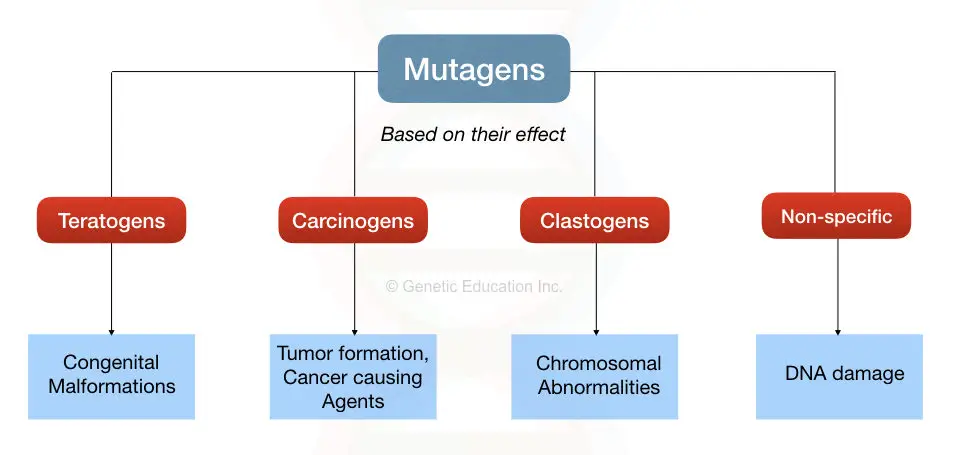 Mutagens

Based on their effect

Teratogens

Carcinogens

Clastogens

Non-specific

© Genetic Education Inc.

Congenital Malformations

Tumor formation, Cancer causing Agents

Chromosomal Abnormalities

DNA damage